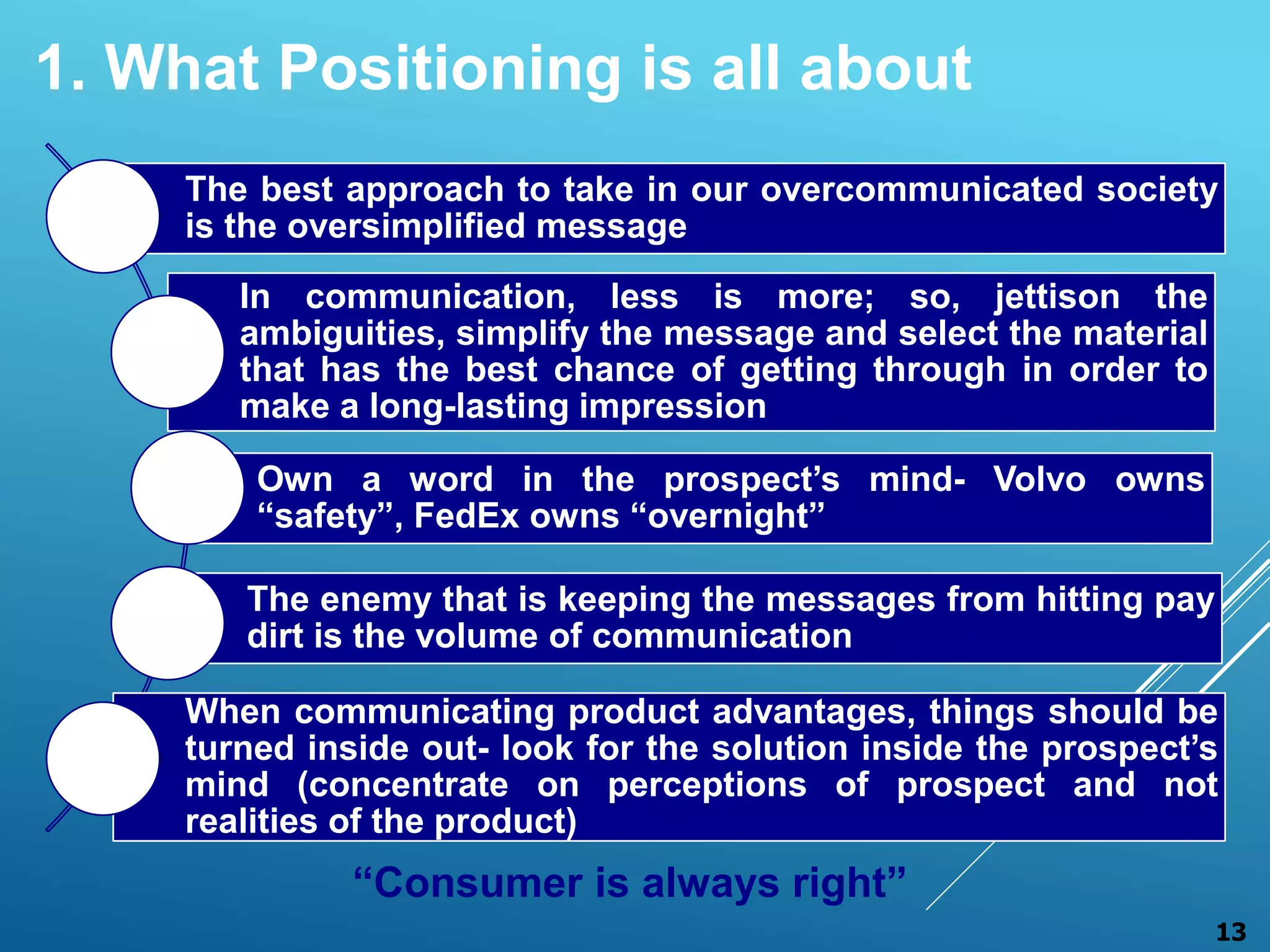 1. What Positioning is all about

The best approach to take in our overcommunicated society is the oversimplified message

In communication, less is more; so, jettison the ambiguities, simplify the message and select the material that has the best chance of getting through in order to make a long-lasting impression

Own a word in the prospect’s mind- Volvo owns “safety”, FedEx owns “overnight”

The enemy that is keeping the messages from hitting pay dirt is the volume of communication

When communicating product advantages, things should be turned inside out- look for the solution inside the prospect’s mind (concentrate on perceptions of prospect and not realities of the product)

“Consumer is always right”

13